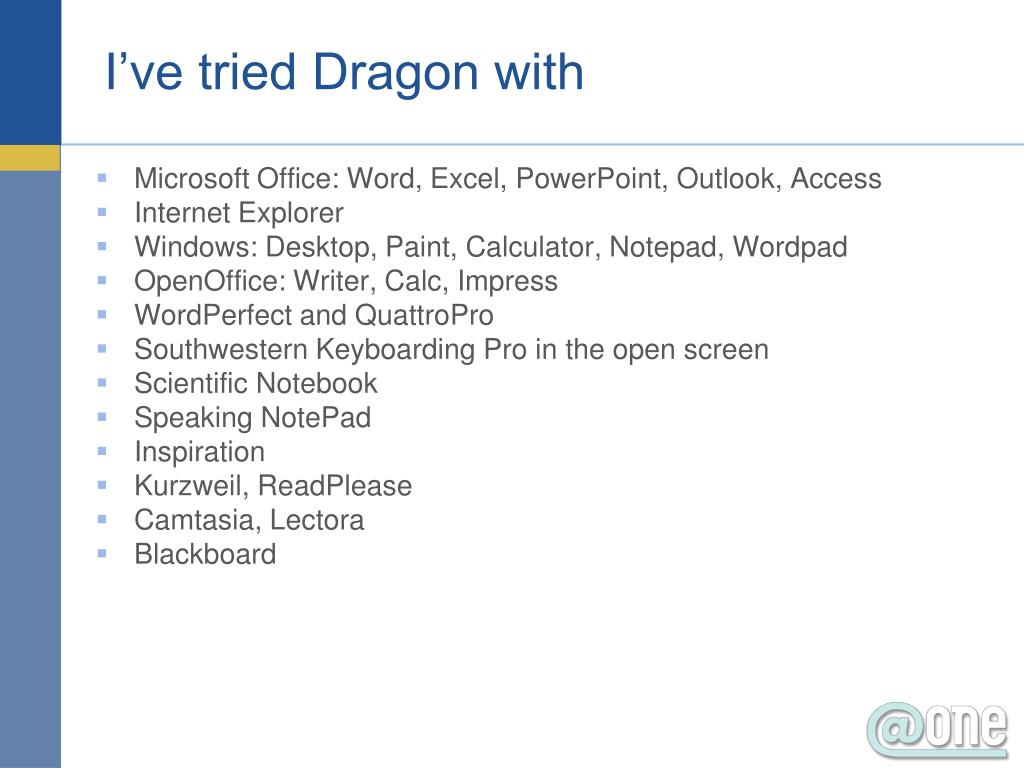 I’ve tried Dragon with

- Microsoft Office: Word, Excel, PowerPoint, Outlook, Access
- Internet Explorer
- Windows: Desktop, Paint, Calculator, Notepad, Wordpad
- OpenOffice: Writer, Calc, Impress
- WordPerfect and QuattroPro
- Southwestern Keyboarding Pro in the open screen
- Scientific Notebook
- Speaking NotePad
- Inspiration
- Kurzweil, ReadPlease
- Camtasia, Lectora
- Blackboard

@one